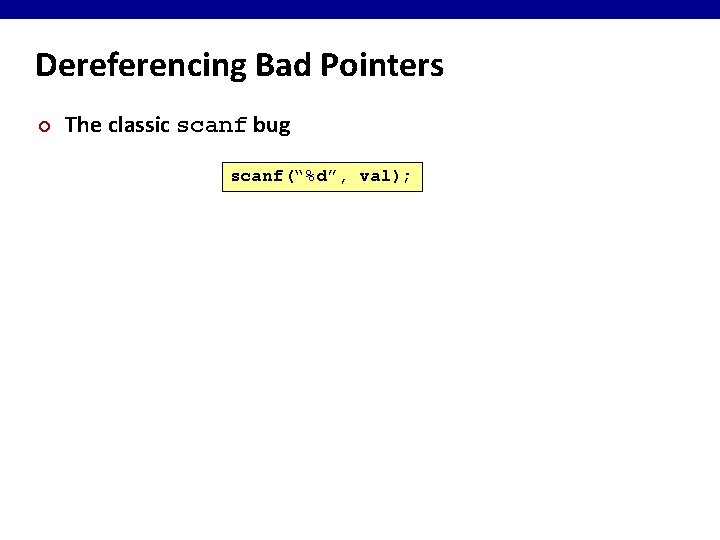 Dereferencing Bad Pointers

The classic scanf bug

scanf(“%d”, val);